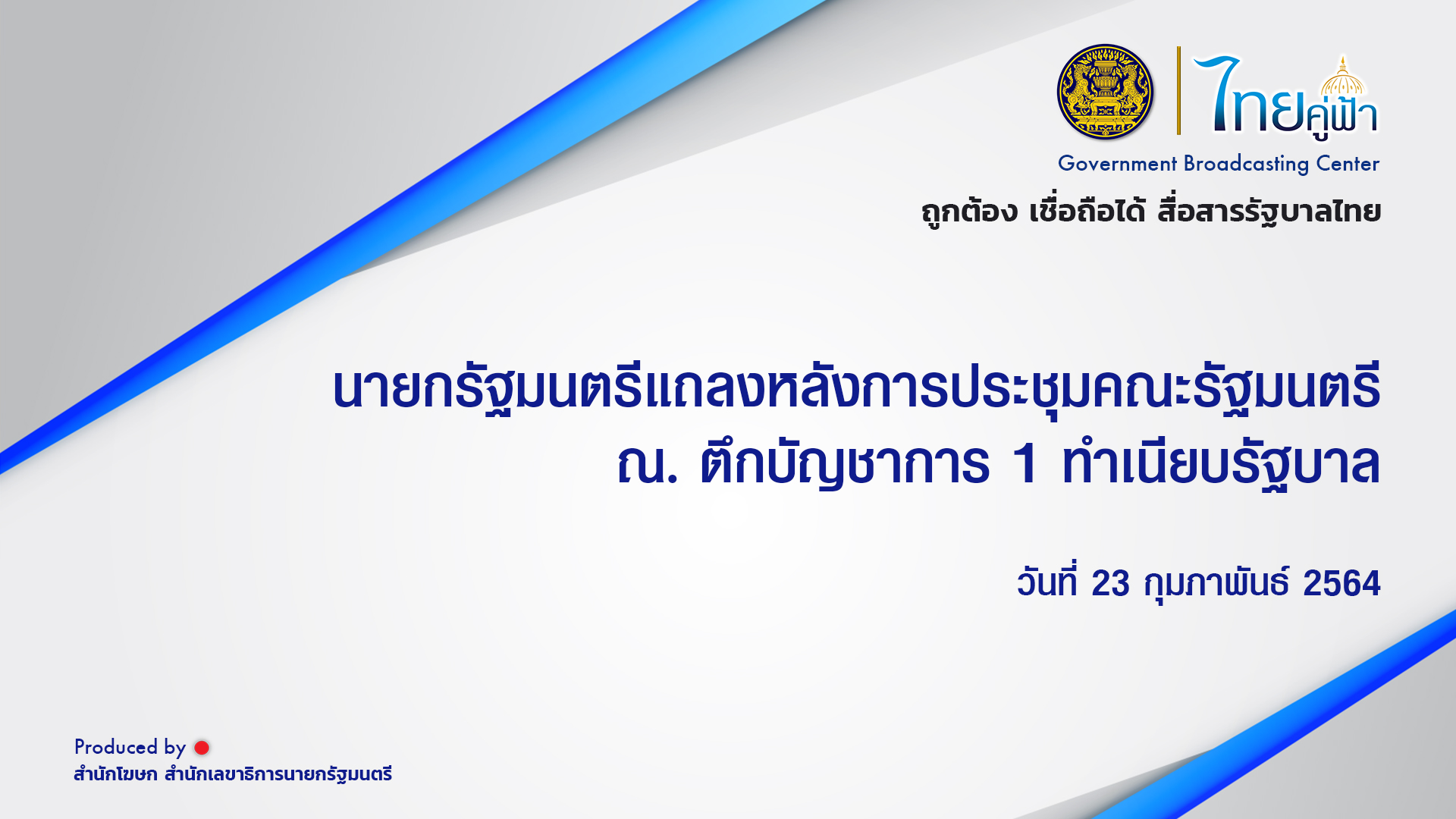 ไทยคู่ฟ้า
Government Broadcasting Center
ถูกต้อง เชื่อถือได้ สื่อสารรัฐบาลไทย

นายกรัฐมนตรีแถลงหลังการประชุมคณะรัฐมนตรี
ณ. ตึกบัญชาการ 1 ทำเนียบรัฐบาล

วันที่ 23 กุมภาพันธ์ 2564

Produced by
สำนักโฆษก สำนักเลขาธิการนายกรัฐมนตรี